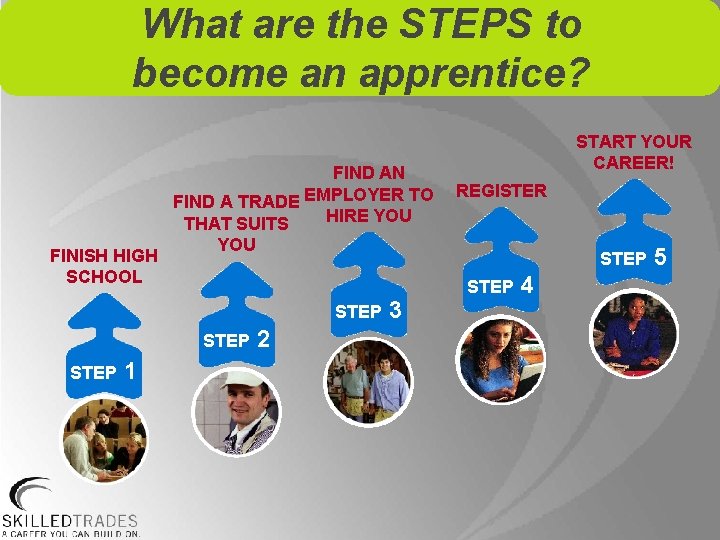 What are the STEPS to become an apprentice?

FINISH HIGH SCHOOL

STEP 1

FIND A TRADE THAT SUITS YOU

STEP 2

FIND AN EMPLOYER TO HIRE YOU

STEP 3

REGISTER

STEP 4

START YOUR CAREER!

STEP 5

SKILLEDTRADES
A CAREER YOU CAN BUILD ON.